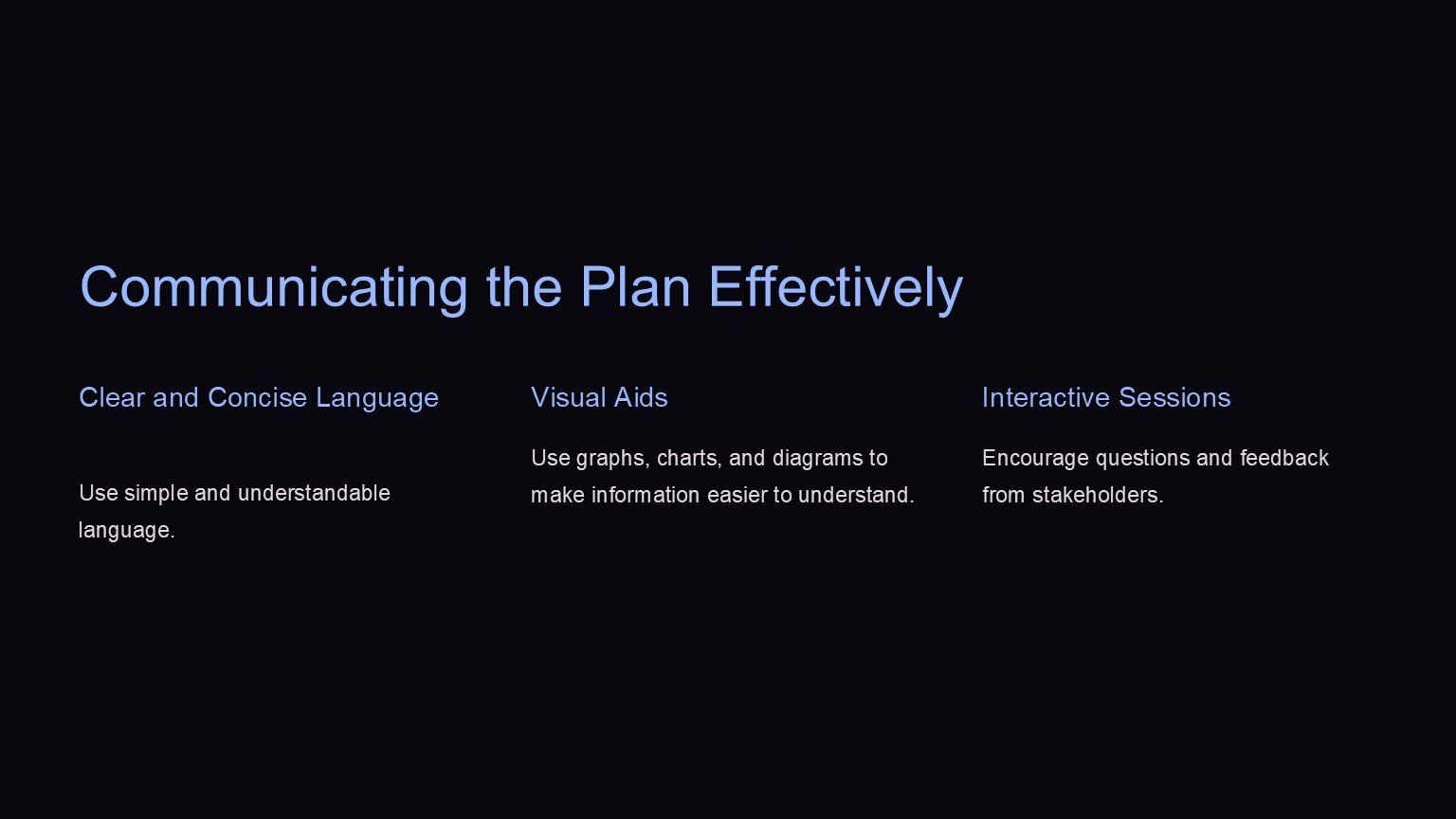 Communicating the Plan Effectively

Clear and Concise Language

Use simple and understandable language.

Visual Aids

Use graphs, charts, and diagrams to make information easier to understand.

Interactive Sessions

Encourage questions and feedback from stakeholders.